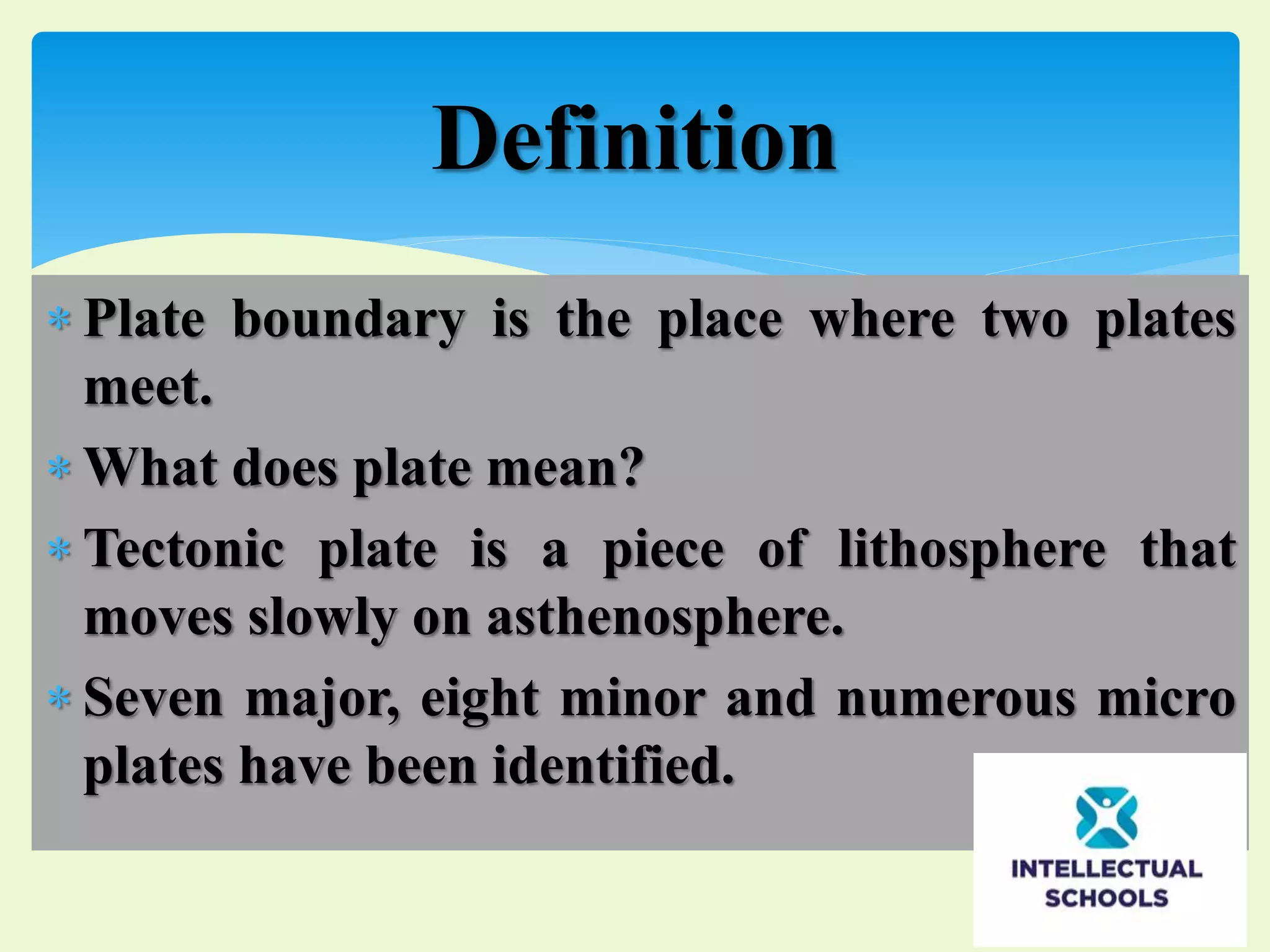 Definition

* Plate boundary is the place where two plates meet.
* What does plate mean?
* Tectonic plate is a piece of lithosphere that moves slowly on asthenosphere.
* Seven major, eight minor and numerous micro plates have been identified.

INTELLECTUAL SCHOOLS